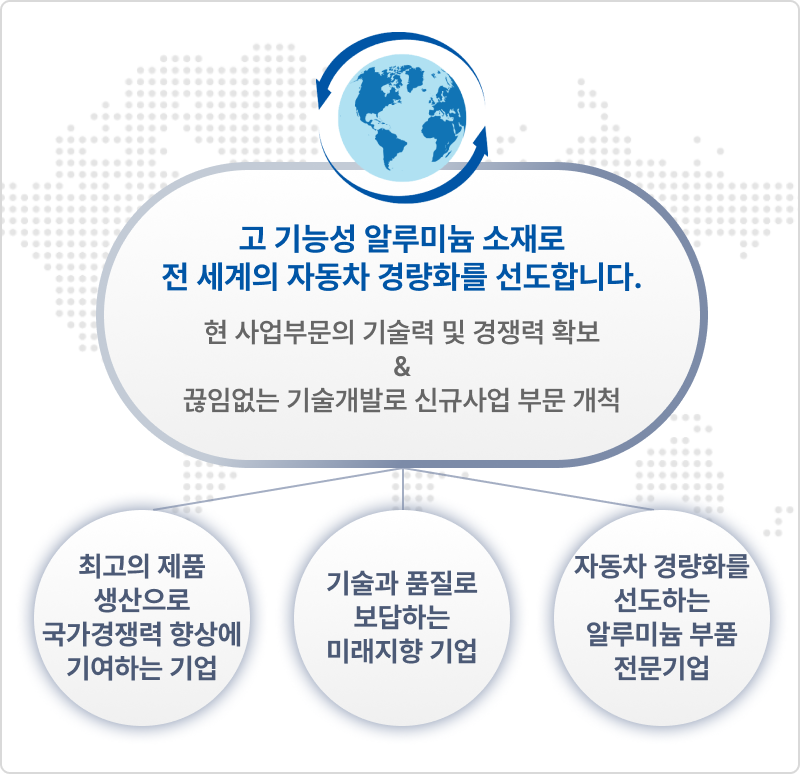 고 기능성 알루미늄 소재로
전 세계의 자동차 경량화를 선도합니다.

현 사업부문의 기술력 및 경쟁력 확보
&
끊임없는 기술개발로 신규사업 부문 개척

최고의 제품
생산으로
국가경쟁력 향상에
기여하는 기업

기술과 품질로
보답하는
미래지향 기업

자동차 경량화를
선도하는
알루미늄 부품
전문기업